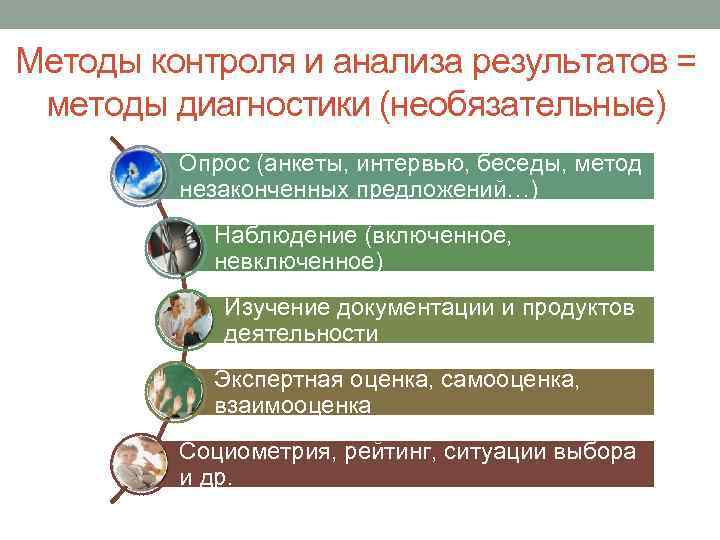 Методы контроля и анализа результатов = методы диагностики (необязательные)

Опрос (анкеты, интервью, беседы, метод незаконченных предложений…)

Наблюдение (включенное, невключенное)

Изучение документации и продуктов деятельности

Экспертная оценка, самооценка, взаимооценка

Социометрия, рейтинг, ситуации выбора и др.